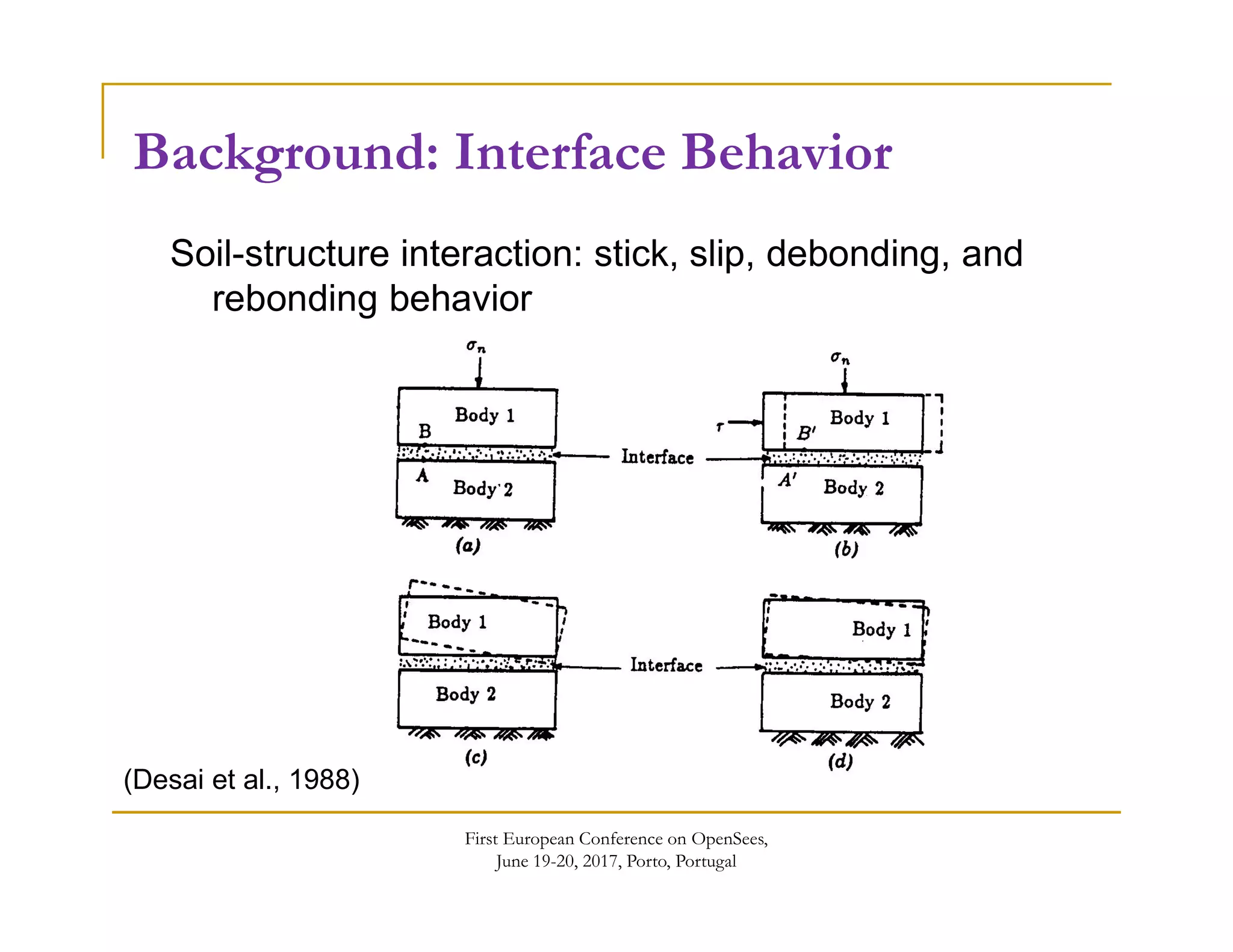 Background: Interface Behavior

Soil-structure interaction: stick, slip, debonding, and rebonding behavior

$\sigma_n$

Body 1

B

A

Body 2

(a)

Interface

$\sigma_n$

$\tau$

Body 1

$B'$

$A'$

Body 2

(b)

Body 1

Body 2

(c)

Interface

Body 1

Body 2

(d)

(Desai et al., 1988)

First European Conference on OpenSees, June 19-20, 2017, Porto, Portugal